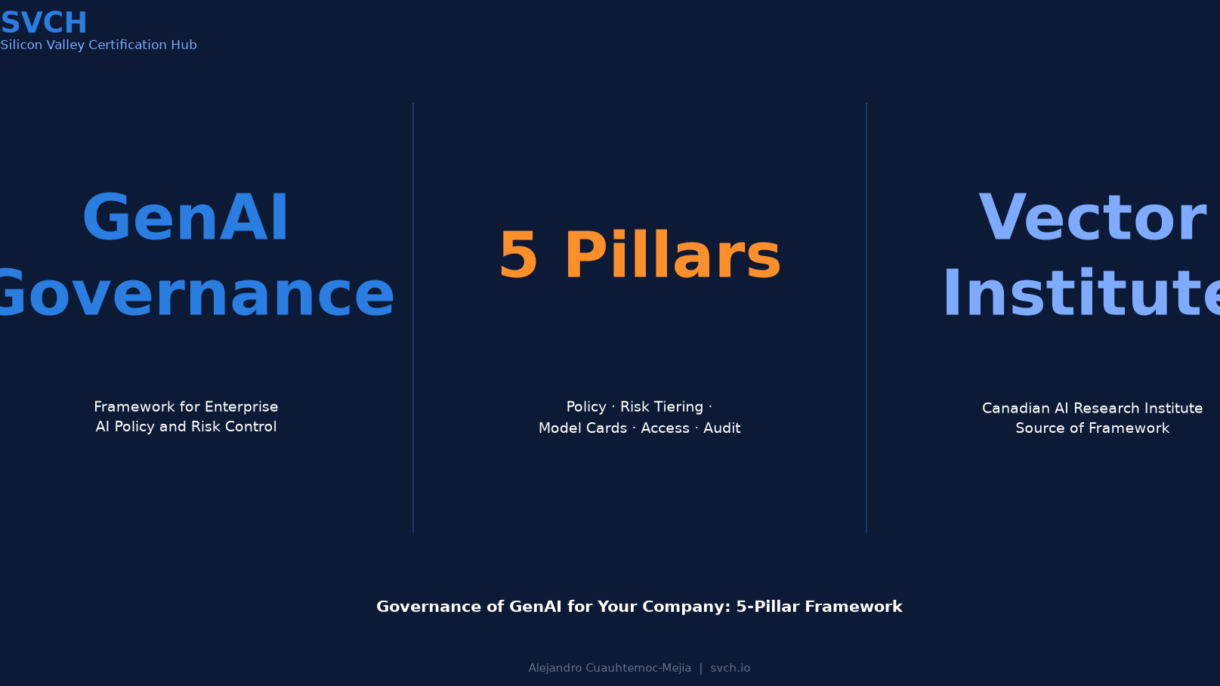 SVCH
Silicon Valley Certification Hub

GenAI Governance

Framework for Enterprise AI Policy and Risk Control

5 Pillars

Policy · Risk Tiering · Model Cards · Access · Audit

Vector Institute

Canadian AI Research Institute Source of Framework

Governance of GenAI for Your Company: 5-Pillar Framework

Alejandro Cuauhtemoc-Mejia | svch.io